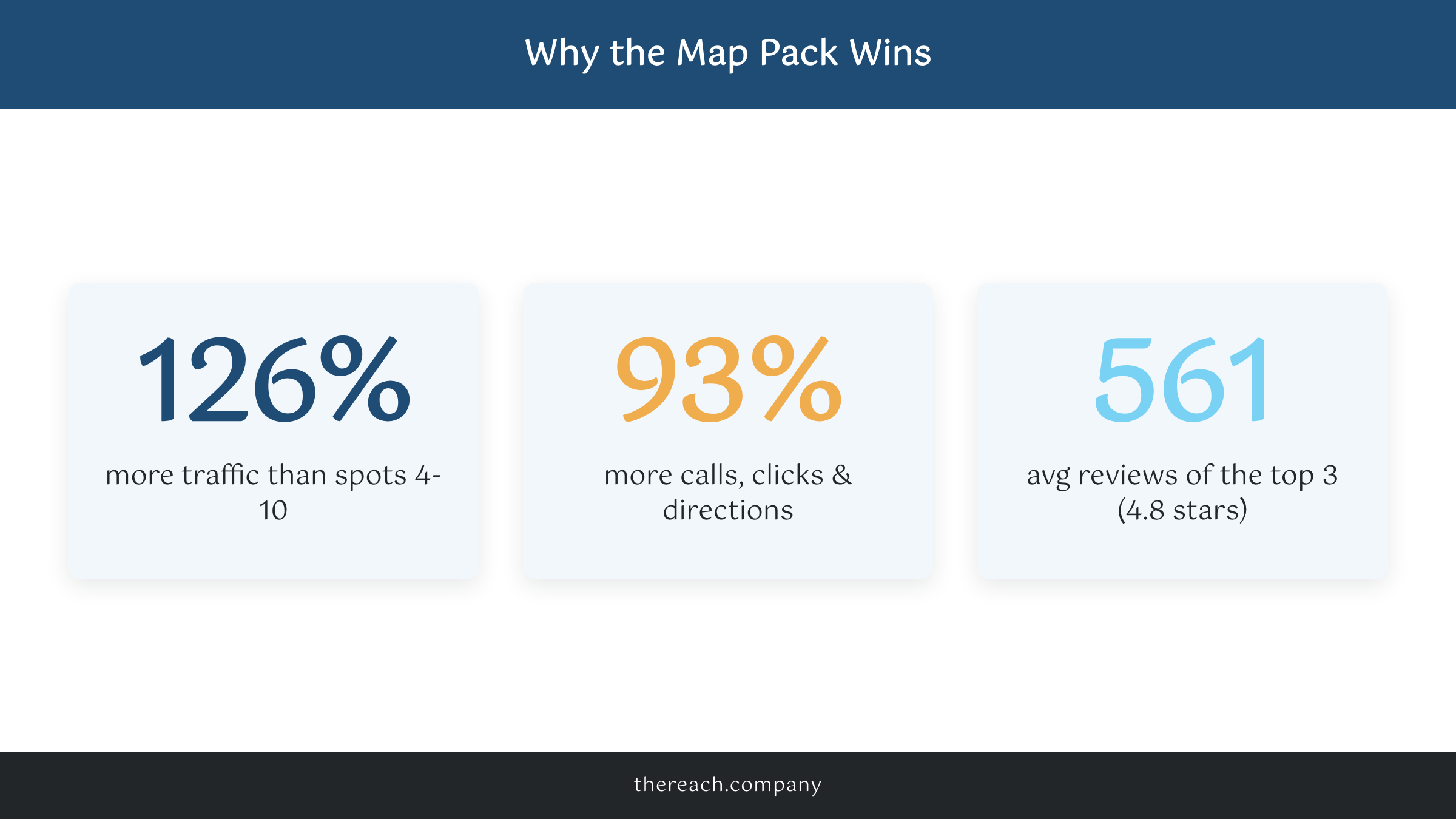 Why the Map Pack Wins

126%

more traffic than spots 4-10

93%

more calls, clicks & directions

561

avg reviews of the top 3 (4.8 stars)

thereach.company